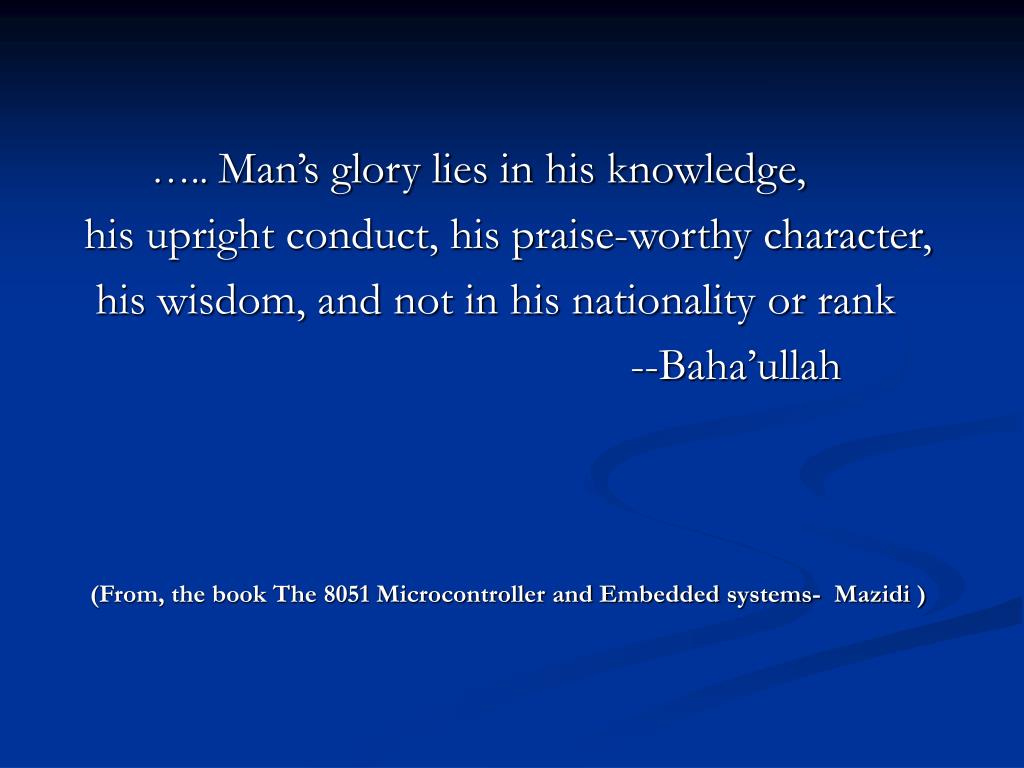 ….. Man’s glory lies in his knowledge,
his upright conduct, his praise-worthy character,
his wisdom, and not in his nationality or rank
--Baha’ullah

(From, the book The 8051 Microcontroller and Embedded systems- Mazidi )